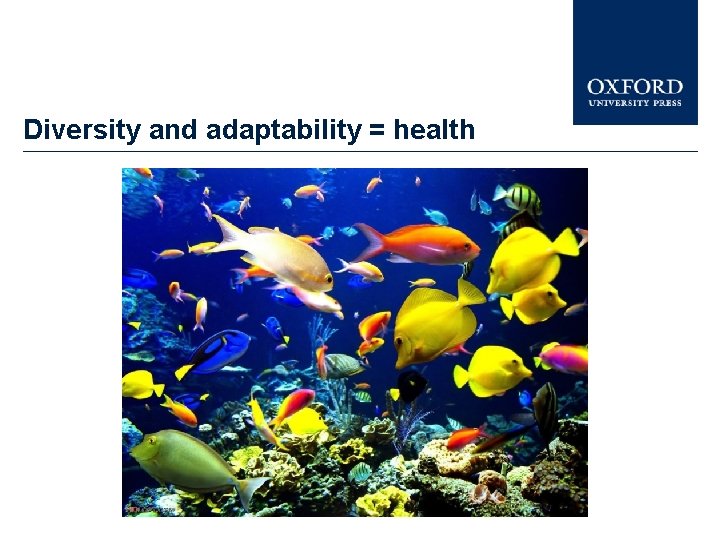 OXFORD
UNIVERSITY PRESS

Diversity and adaptability = health